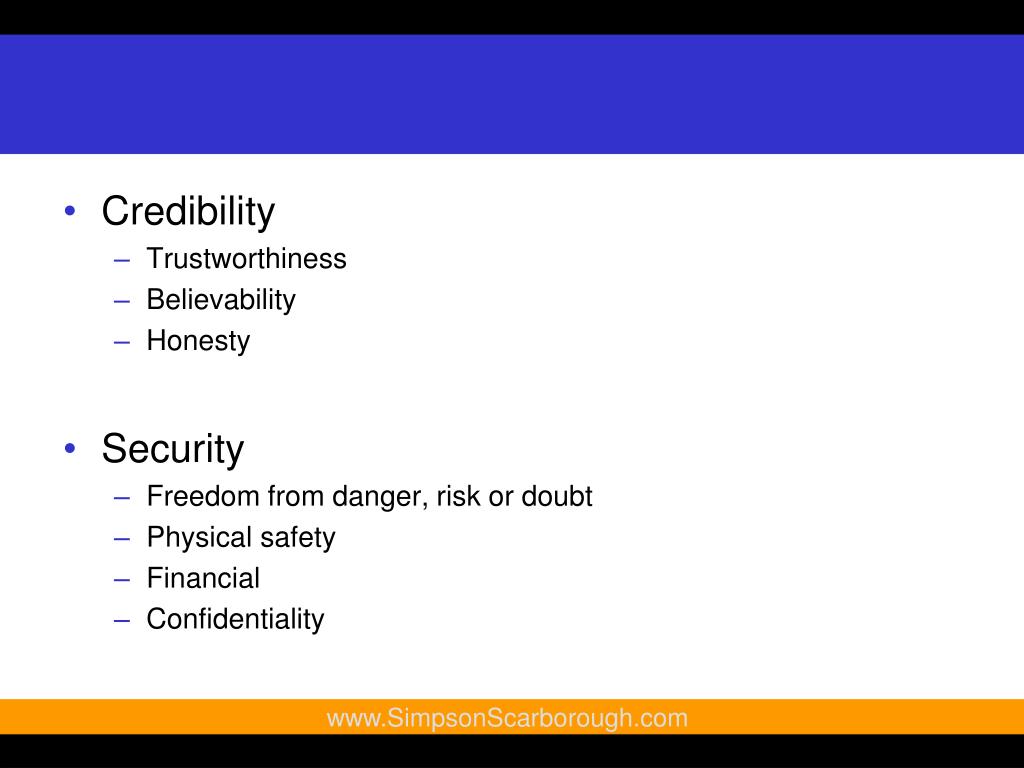 • Credibility
– Trustworthiness
– Believability
– Honesty

• Security
– Freedom from danger, risk or doubt
– Physical safety
– Financial
– Confidentiality

www.SimpsonScarborough.com